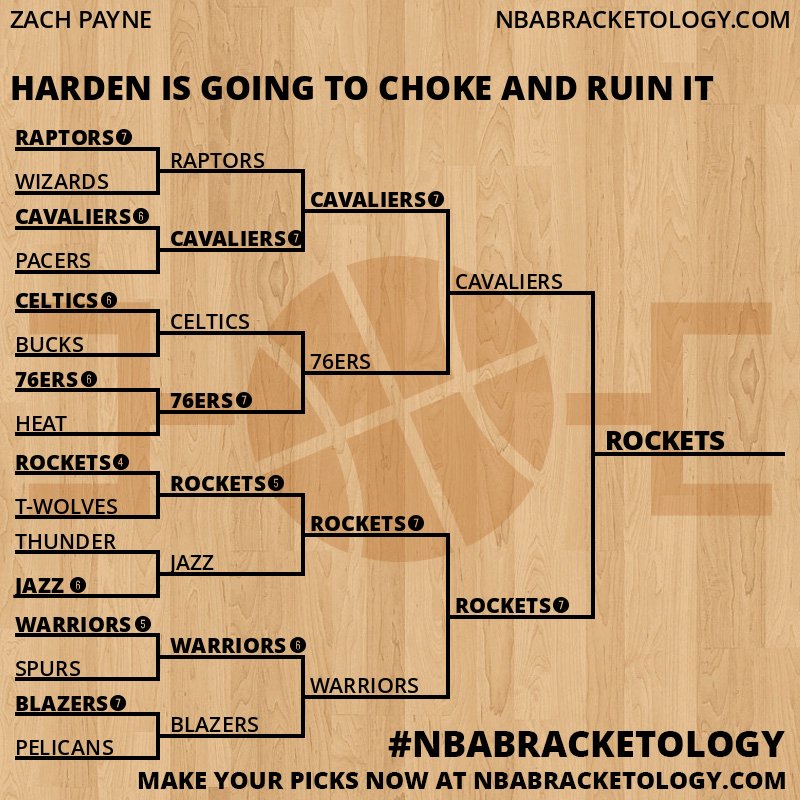 ZACH PAYNE

NBABRACKETOLOGY.COM

HARDEN IS GOING TO CHOKE AND RUIN IT

RAPTORS 7
WIZARDS
CAVALIERS 6
PACERS
CELTICS 6
BUCKS
76ERS 6
HEAT
ROCKETS 4
T-WOLVES
THUNDER
JAZZ 6
WARRIORS 5
SPURS
BLAZERS 7
PELICANS

RAPTORS
CAVALIERS 7
CELTICS
76ERS 7
ROCKETS 5
JAZZ
WARRIORS 6
BLAZERS

CAVALIERS 7
76ERS
ROCKETS 7
WARRIORS

CAVALIERS
ROCKETS 7

ROCKETS

#NBABRACKETOLOGY
MAKE YOUR PICKS NOW AT NBABRACKETOLOGY.COM